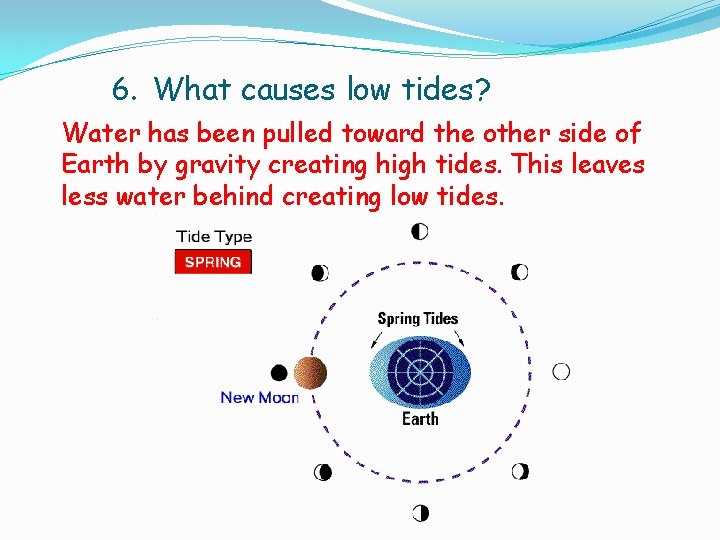 6. What causes low tides?

Water has been pulled toward the other side of Earth by gravity creating high tides. This leaves less water behind creating low tides.

Tide Type

SPRING

Spring Tides

New Moon

Earth